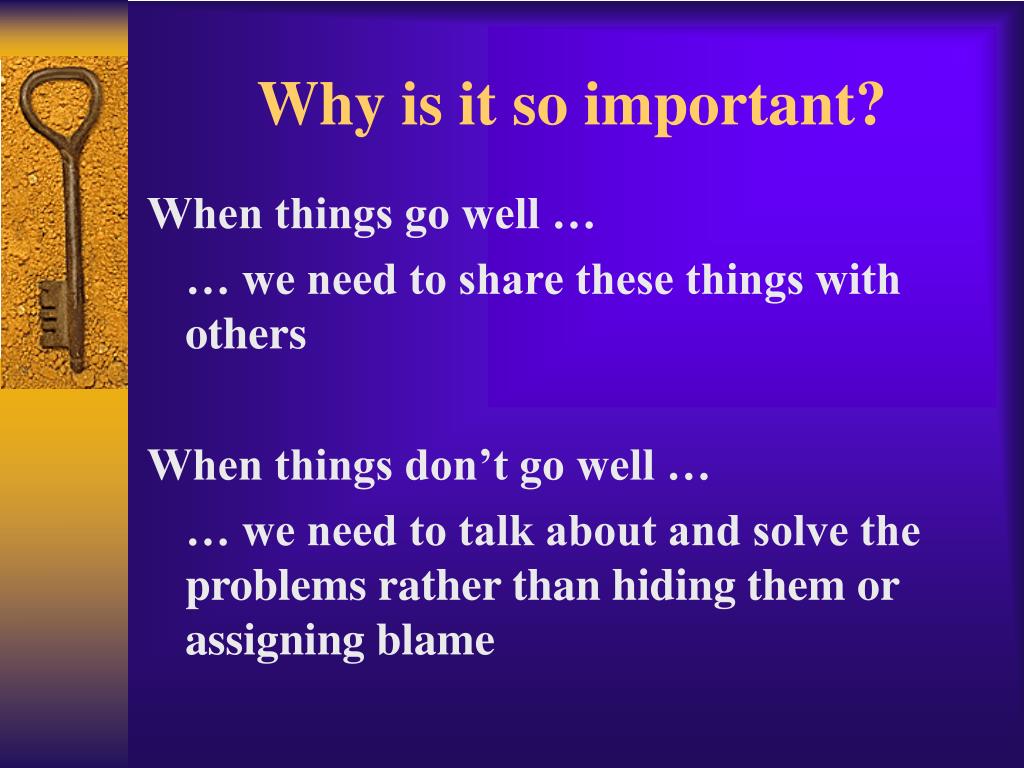 Why is it so important?

When things go well …

… we need to share these things with others

When things don’t go well …

… we need to talk about and solve the problems rather than hiding them or assigning blame